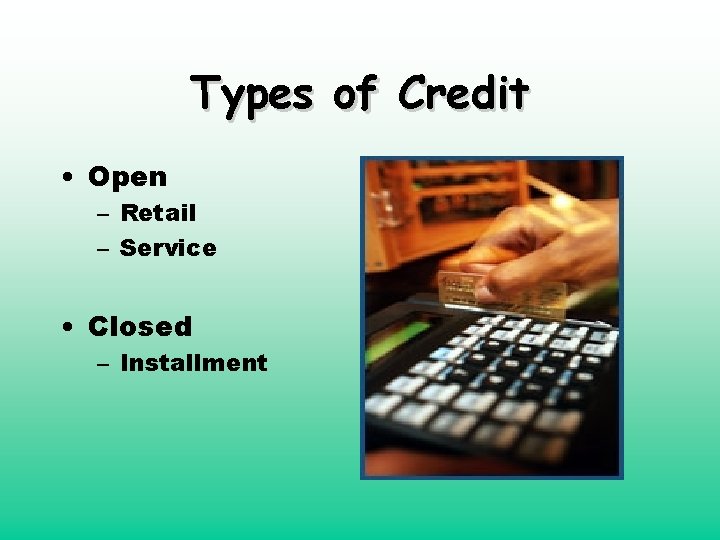 Types of Credit

• Open
– Retail
– Service

• Closed
– Installment